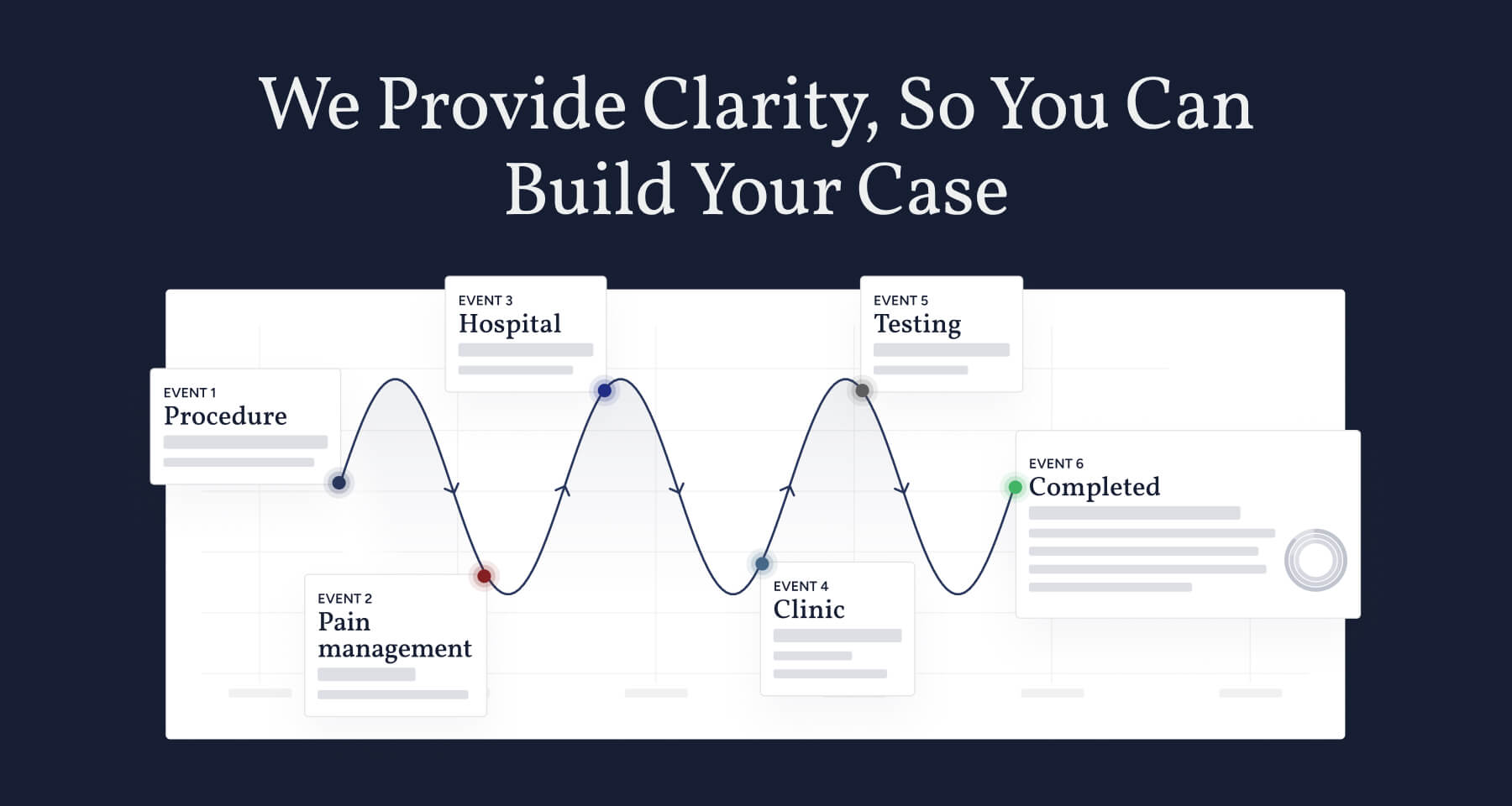 We Provide Clarity, So You Can Build Your Case

EVENT 1
Procedure

EVENT 2
Pain management

EVENT 3
Hospital

EVENT 4
Clinic

EVENT 5
Testing

EVENT 6
Completed